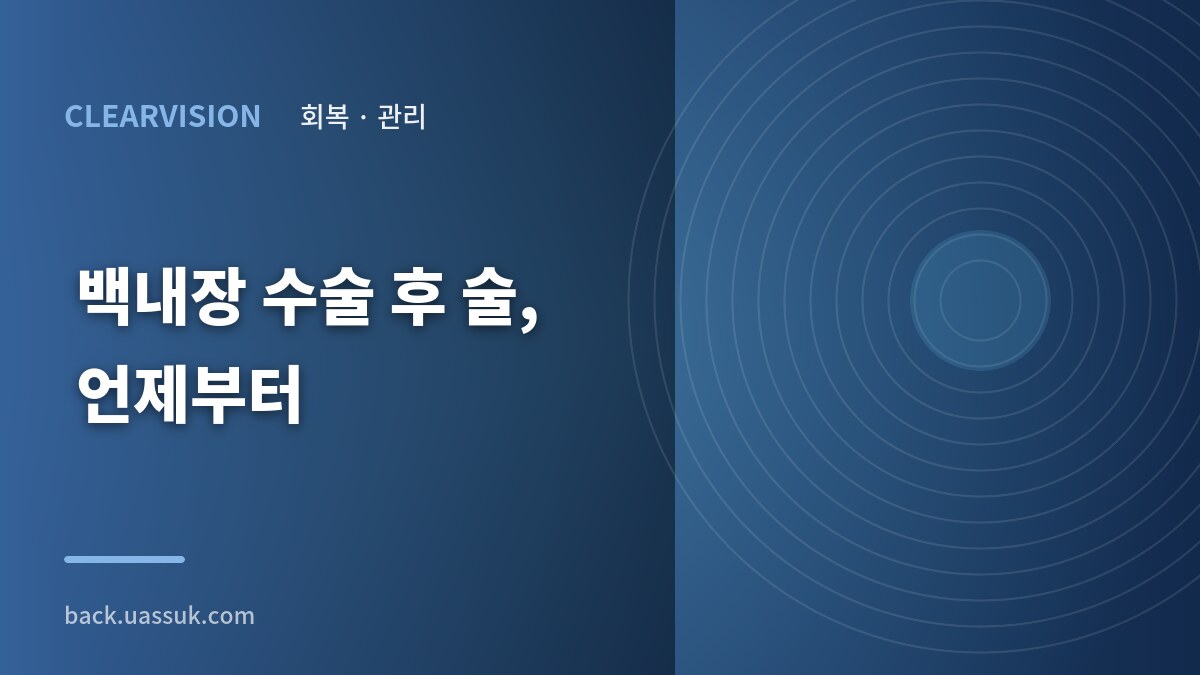 CLEARVISION 회복 · 관리

백내장 수술 후 술, 언제부터

back.uassuk.com